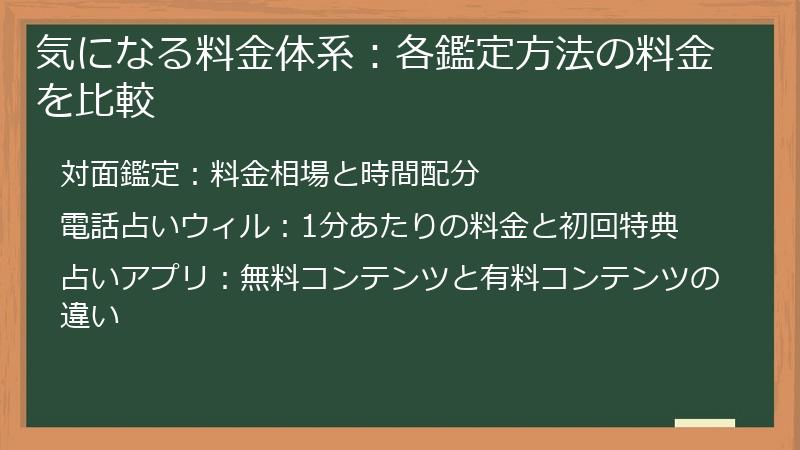 気になる料金体系：各鑑定方法の料金を比較

対面鑑定：料金相場と時間配分

電話占いウィル：1分あたりの料金と初回特典

占いアプリ：無料コンテンツと有料コンテンツの違い